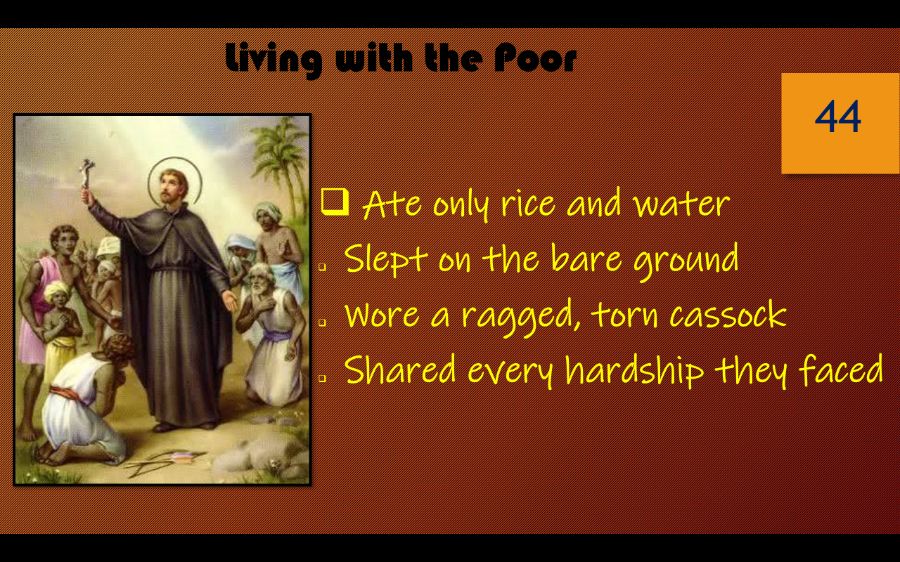 Living with the Poor

44

❑ Ate only rice and water
▫ Slept on the bare ground
▫ Wore a ragged, torn cassock
▫ Shared every hardship they faced